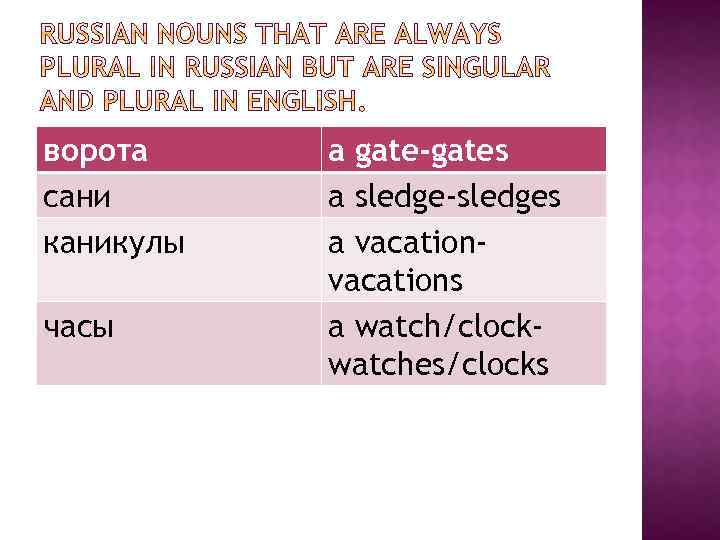 RUSSIAN NOUNS THAT ARE ALWAYS PLURAL IN RUSSIAN BUT ARE SINGULAR AND PLURAL IN ENGLISH.

| ворота | a gate-gates |
|---|---|
| сани | a sledge-sledges |
| каникулы | a vacation-vacations |
| часы | a watch/clock-watches/clocks |